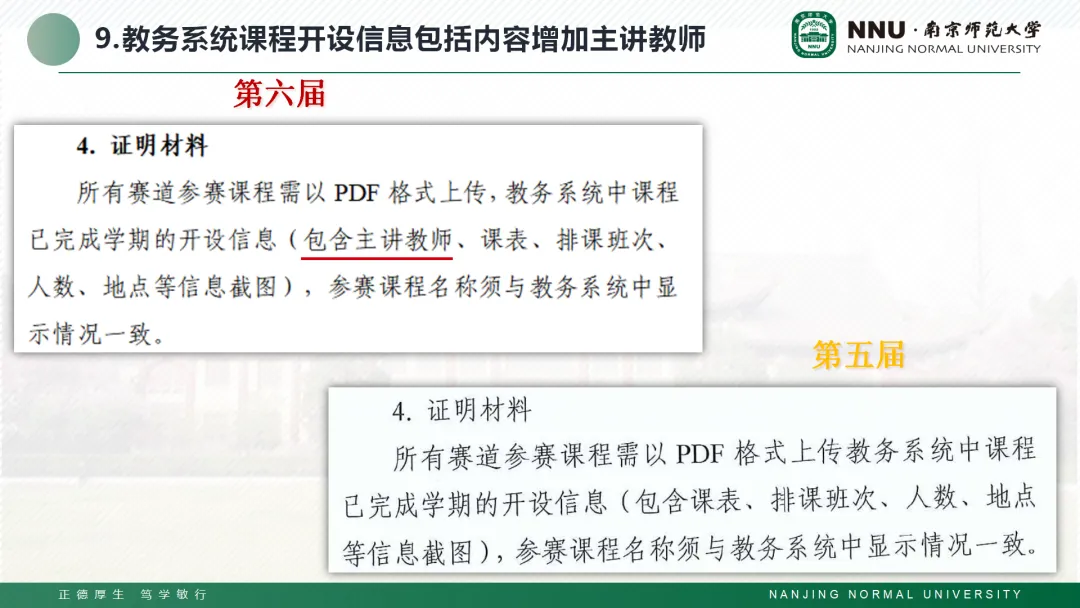 9.教务系统课程开设信息包括内容增加主讲教师

NNU · 南京师范大学
NANJING NORMAL UNIVERSITY

第六届

4. 证明材料

所有赛道参赛课程需以 PDF 格式上传，教务系统中课程已完成学期的开设信息（包含主讲教师、课表、排课班次、人数、地点等信息截图），参赛课程名称须与教务系统中显示情况一致。

第五届

4. 证明材料

所有赛道参赛课程需以 PDF 格式上传教务系统中课程已完成学期的开设信息（包含课表、排课班次、人数、地点等信息截图），参赛课程名称须与教务系统中显示情况一致。

正德厚生 笃学敏行

NANJING NORMAL UNIVERSITY